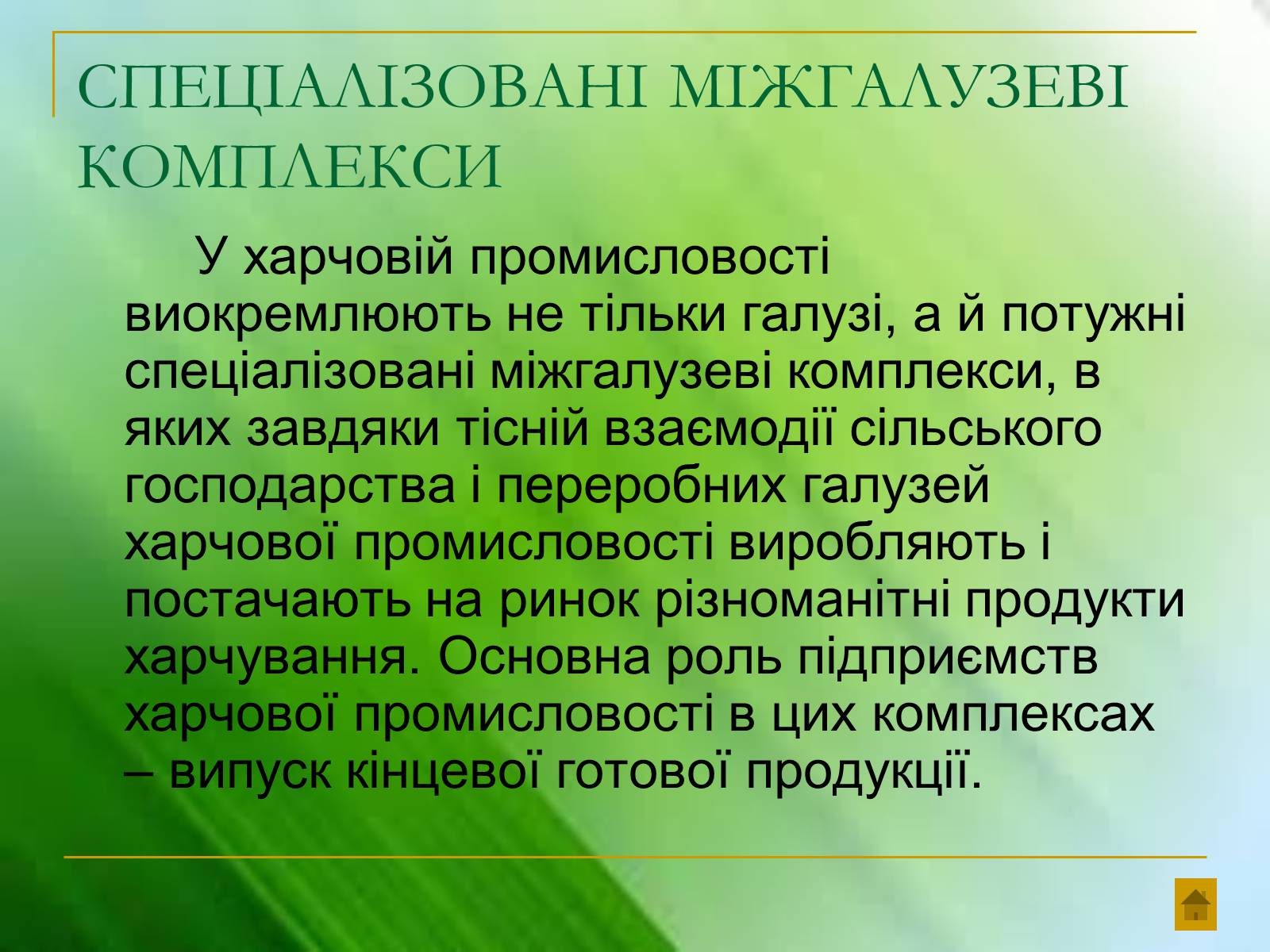 СПЕЦІАЛІЗОВАНІ МІЖГАЛУЗЕВІ КОМПЛЕКСИ

У харчовій промисловості виокремлюють не тільки галузі, а й потужні спеціалізовані міжгалузеві комплекси, в яких завдяки тісній взаємодії сільського господарства і переробних галузей харчової промисловості виробляють і постачають на ринок різноманітні продукти харчування. Основна роль підприємств харчової промисловості в цих комплексах – випуск кінцевої готової продукції.